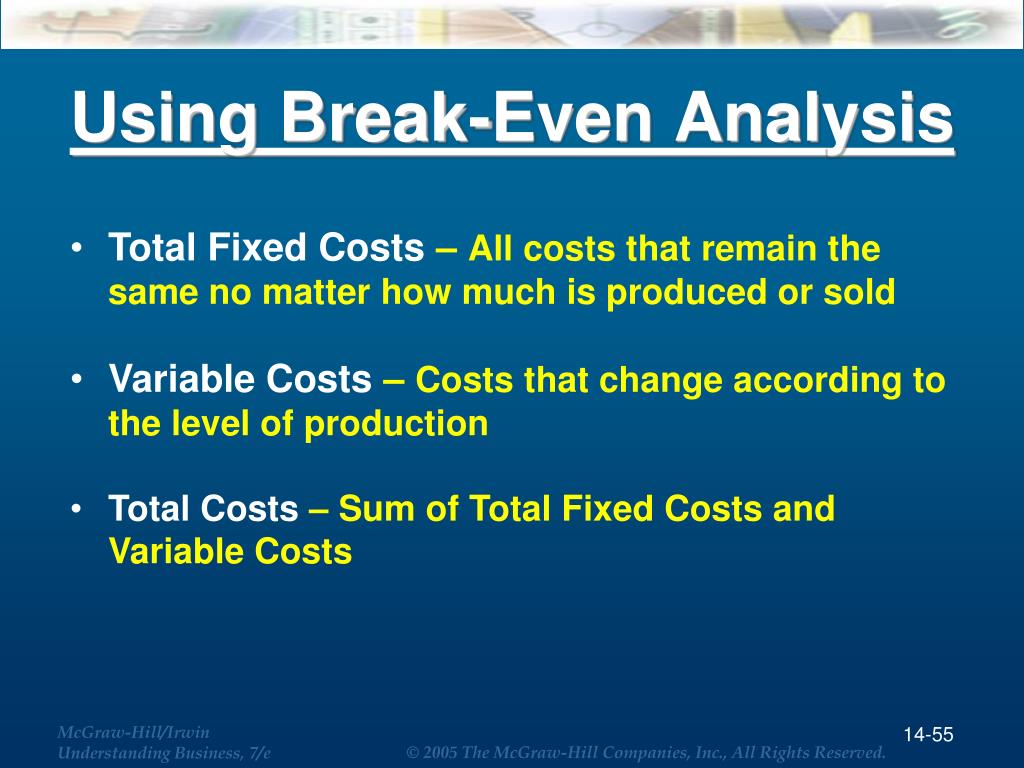 Using Break-Even Analysis

• Total Fixed Costs – All costs that remain the same no matter how much is produced or sold

• Variable Costs – Costs that change according to the level of production

• Total Costs – Sum of Total Fixed Costs and Variable Costs

McGraw-Hill/Irwin
Understanding Business, 7/e

© 2005 The McGraw-Hill Companies, Inc., All Rights Reserved.

14-55